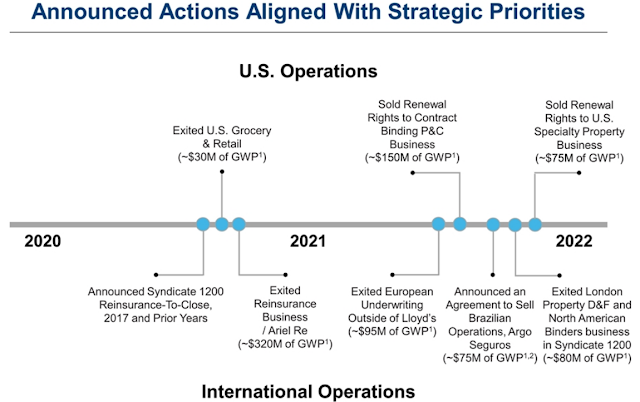 Announced Actions Aligned With Strategic Priorities

U.S. Operations

Exited U.S. Grocery & Retail (~\$30M of GWP$^1$)

Sold Renewal Rights to Contract Binding P&C Business (~\$150M of GWP$^1$)

Sold Renewal Rights to U.S. Specialty Property Business (~\$75M of GWP$^1$)

2020

2021

2022

Announced Syndicate 1200 Reinsurance-To-Close, 2017 and Prior Years

Exited Reinsurance Business / Ariel Re (~\$320M of GWP$^1$)

Exited European Underwriting Outside of Lloyd's (~\$95M of GWP$^1$)

Announced an Agreement to Sell Brazilian Operations, Argo Seguros (~\$75M of GWP$^{1,2}$)

Exited London Property D&F and North American Binders business in Syndicate 1200 (~\$80M of GWP$^1$)

International Operations